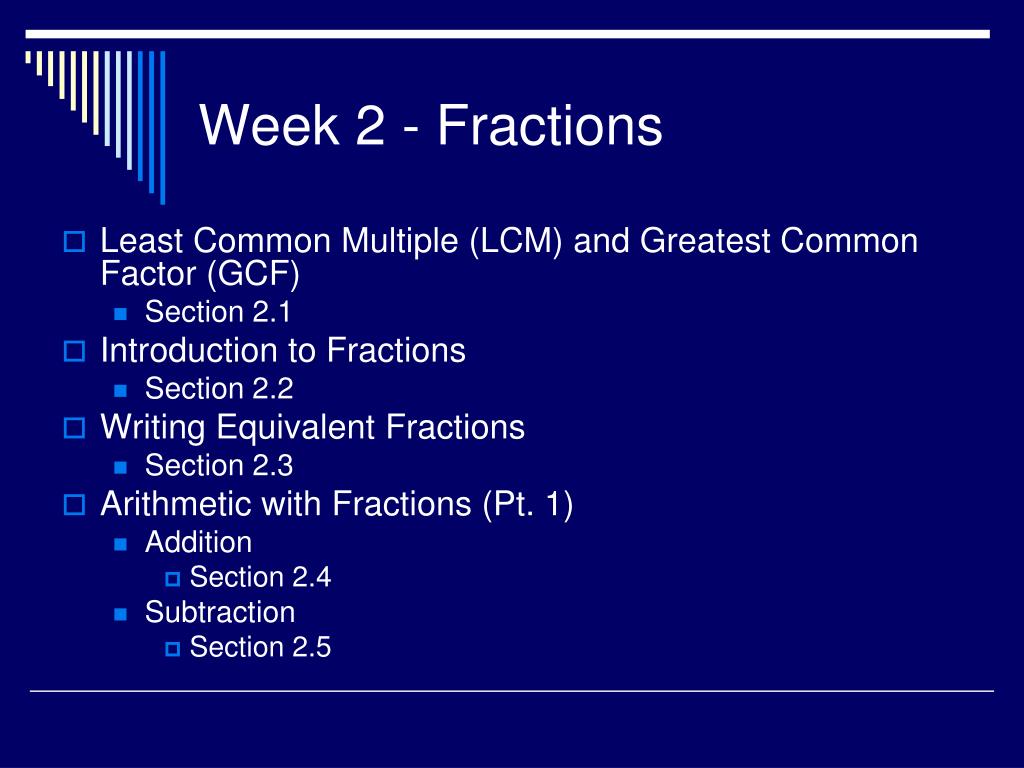 Week 2 - Fractions

Least Common Multiple (LCM) and Greatest Common Factor (GCF)

Section 2.1

Introduction to Fractions

Section 2.2

Writing Equivalent Fractions

Section 2.3

Arithmetic with Fractions (Pt. 1)

Addition

Section 2.4

Subtraction

Section 2.5